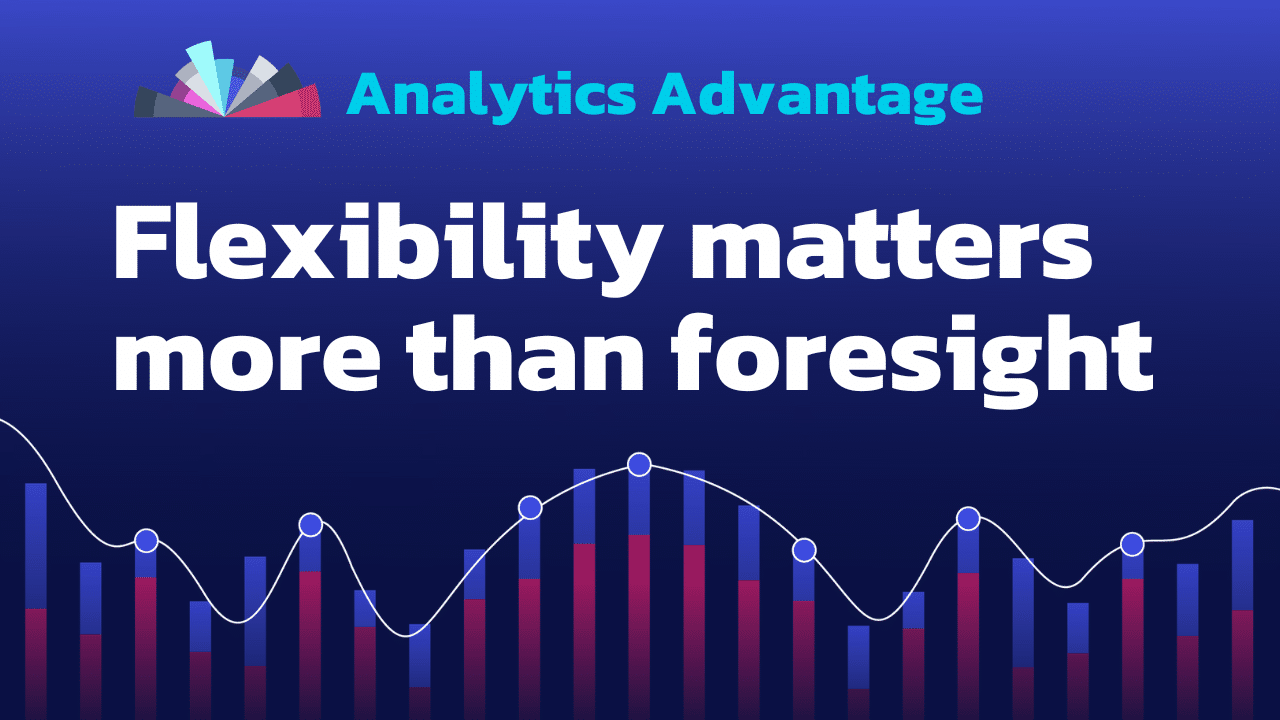 Analytics Advantage

Flexibility matters more than foresight